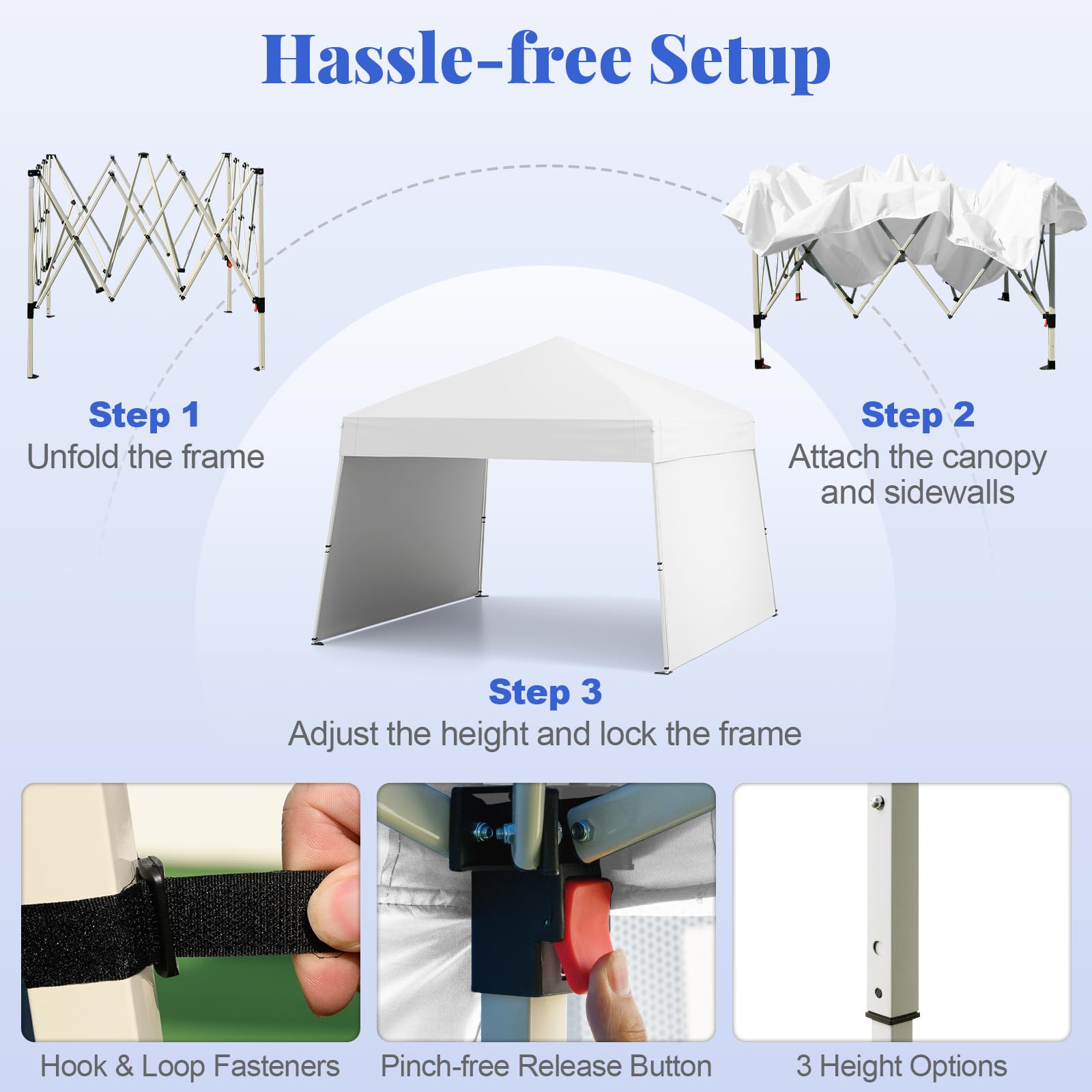 Hassle-free Setup

Step 1
Unfold the frame

Step 2
Attach the canopy and sidewalls

Step 3
Adjust the height and lock the frame

Hook & Loop Fasteners

Pinch-free Release Button

3 Height Options